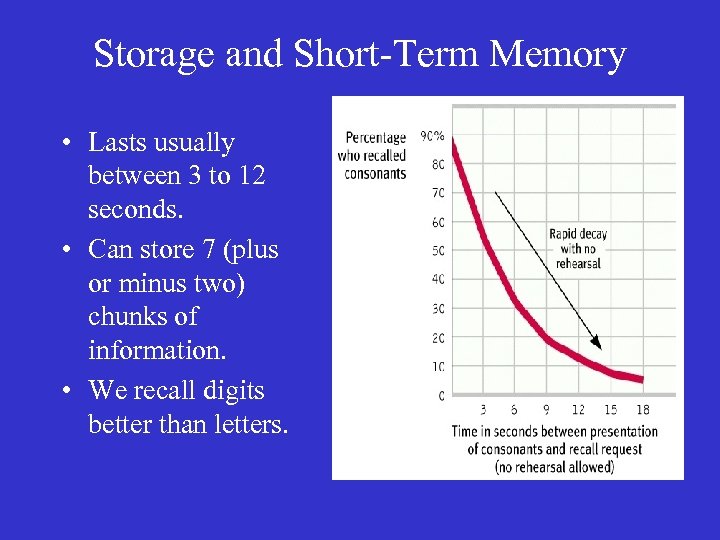 Storage and Short-Term Memory

• Lasts usually between 3 to 12 seconds.
• Can store 7 (plus or minus two) chunks of information.
• We recall digits better than letters.

Percentage who recalled consonants

90%
80
70
60
50
40
30
20
10
0

Rapid decay with no rehearsal

3 6 9 12 15 18

Time in seconds between presentation of consonants and recall request (no rehearsal allowed)